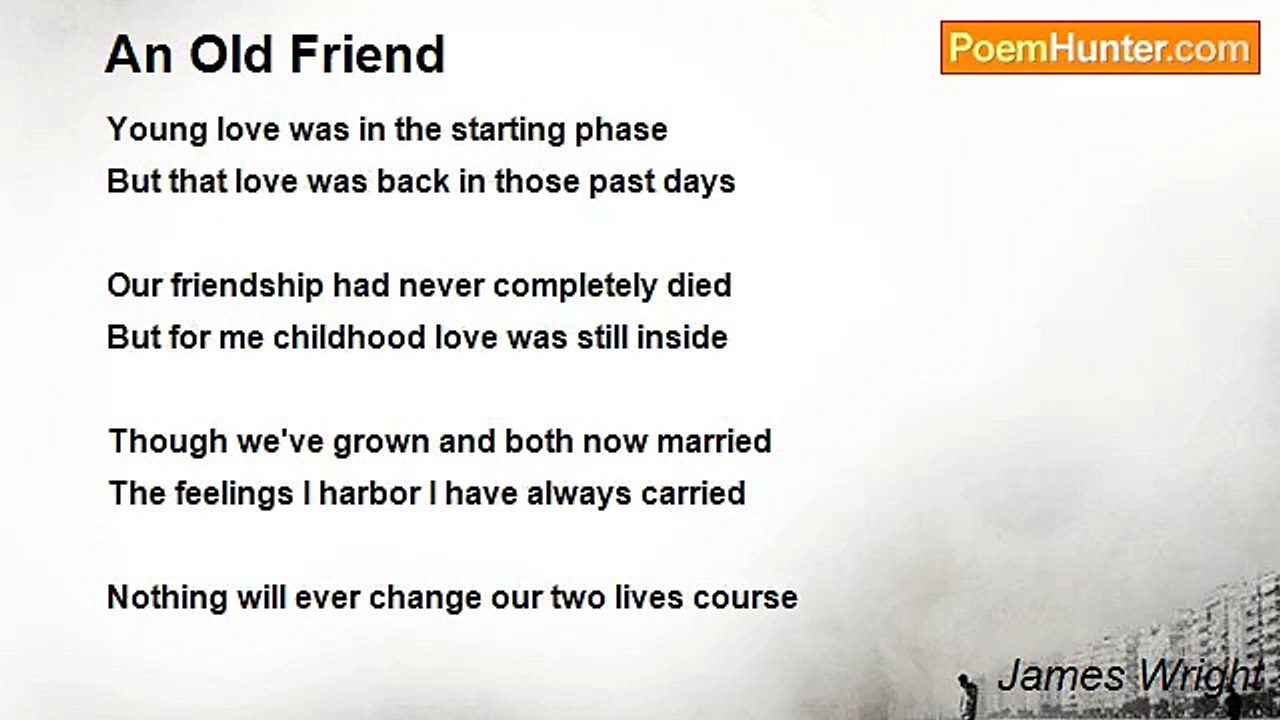 An Old Friend

PoemHunter.com

Young love was in the starting phase
But that love was back in those past days

Our friendship had never completely died
But for me childhood love was still inside

Though we've grown and both now married
The feelings I harbor I have always carried

Nothing will ever change our two lives course

James Wright